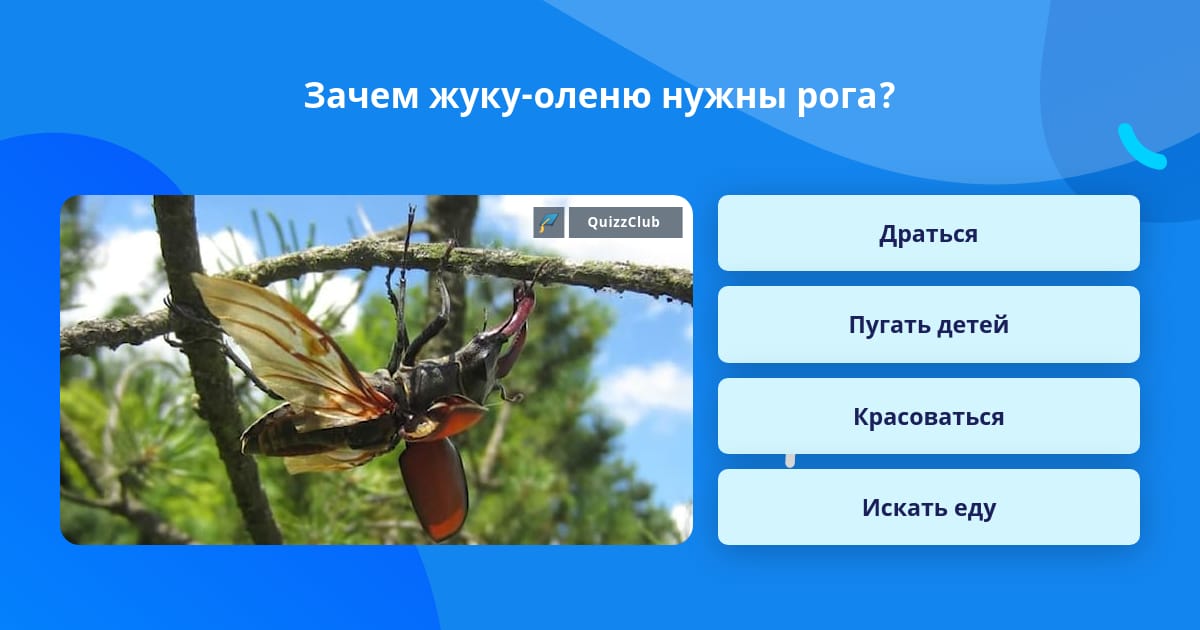 Зачем жуку-оленю нужны рога?

QuizzClub

Драться

Пугать детей

Красоваться

Искать еду